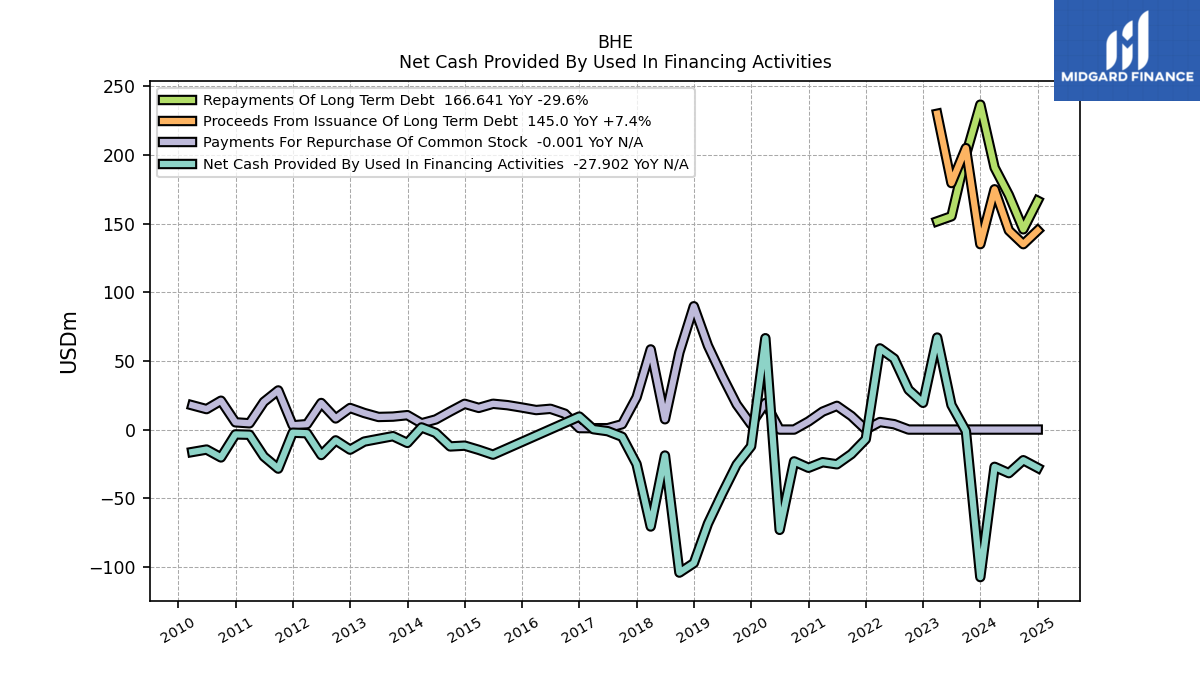 BHE
Net Cash Provided By Used In Financing Activities

MIDGARD FINANCE

Repayments Of Long Term Debt 166.641 YoY -29.6%
Proceeds From Issuance Of Long Term Debt 145.0 YoY +7.4%
Payments For Repurchase Of Common Stock -0.001 YoY N/A
Net Cash Provided By Used In Financing Activities -27.902 YoY N/A

USDm

250
200
150
100
50
0
−50
−100

2010
2011
2012
2013
2014
2015
2016
2017
2018
2019
2020
2021
2022
2023
2024
2025